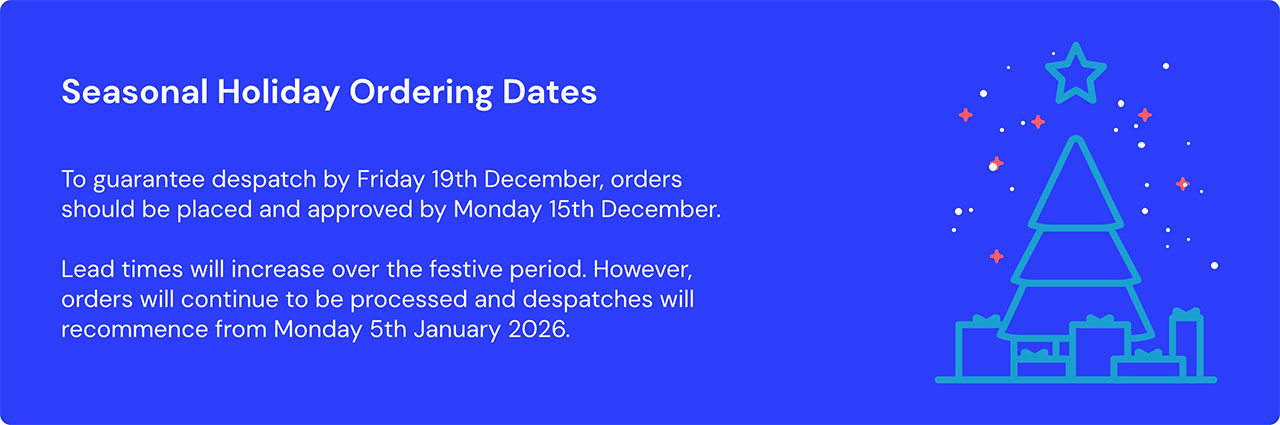 Seasonal Holiday Ordering Dates

To guarantee despatch by Friday 19th December, orders should be placed and approved by Monday 15th December.

Lead times will increase over the festive period. However, orders will continue to be processed and despatches will recommence from Monday 5th January 2026.